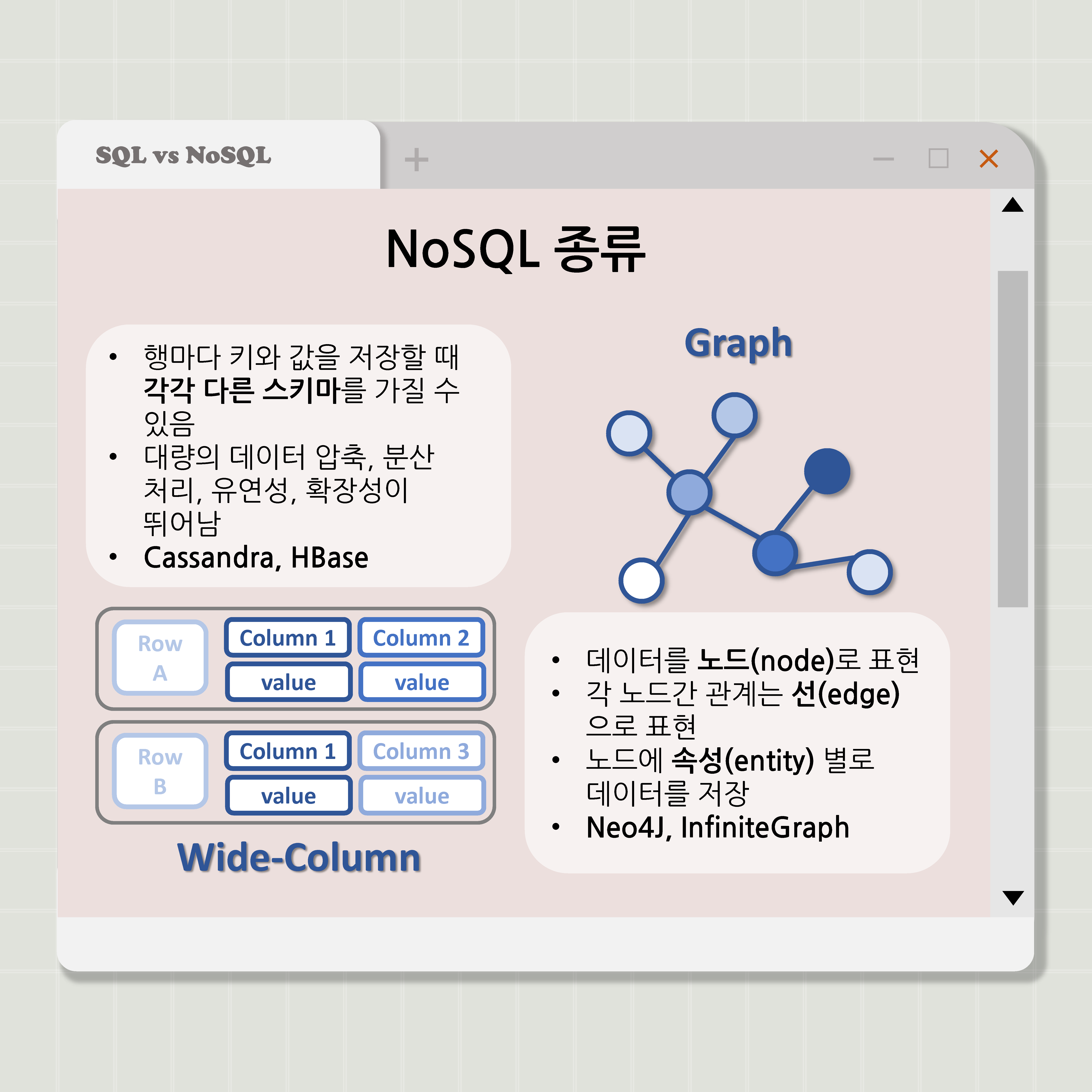 SQL vs NoSQL

+

NoSQL 종류

• 행마다 키와 값을 저장할 때 각각 다른 스키마를 가질 수 있음
• 대량의 데이터 압축, 분산 처리, 유연성, 확장성이 뛰어남
• Cassandra, HBase

| Row A | Column 1 | Column 2 |
|---|---|---|
| | value | value |

| Row B | Column 1 | Column 3 |
|---|---|---|
| | value | value |

Wide-Column

Graph

• 데이터를 노드(node)로 표현
• 각 노드간 관계는 선(edge)으로 표현
• 노드에 속성(entity) 별로 데이터를 저장
• Neo4J, InfiniteGraph